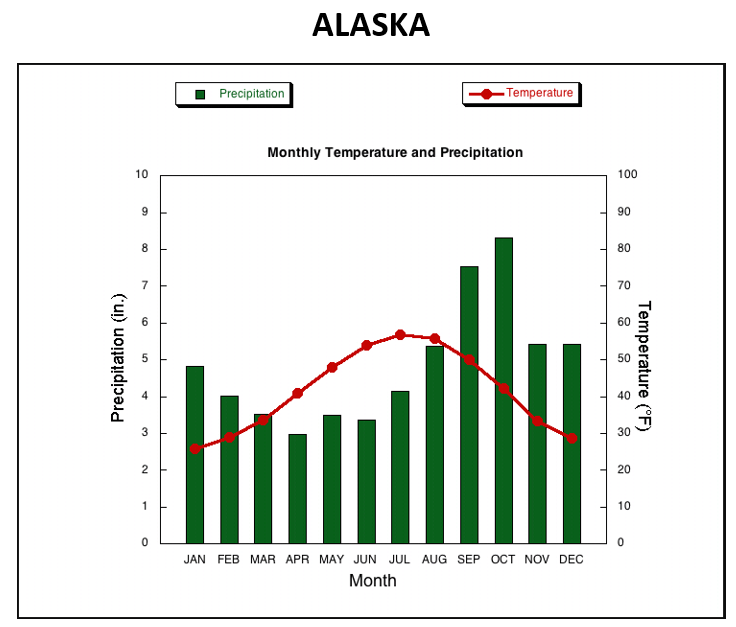 ALASKA

Precipitation

Temperature

Monthly Temperature and Precipitation

Precipitation (in.)

10
9
8
7
6
5
4
3
2
1
0

Temperature (°F)

100
90
80
70
60
50
40
30
20
10
0

JAN FEB MAR APR MAY JUN JUL AUG SEP OCT NOV DEC

Month